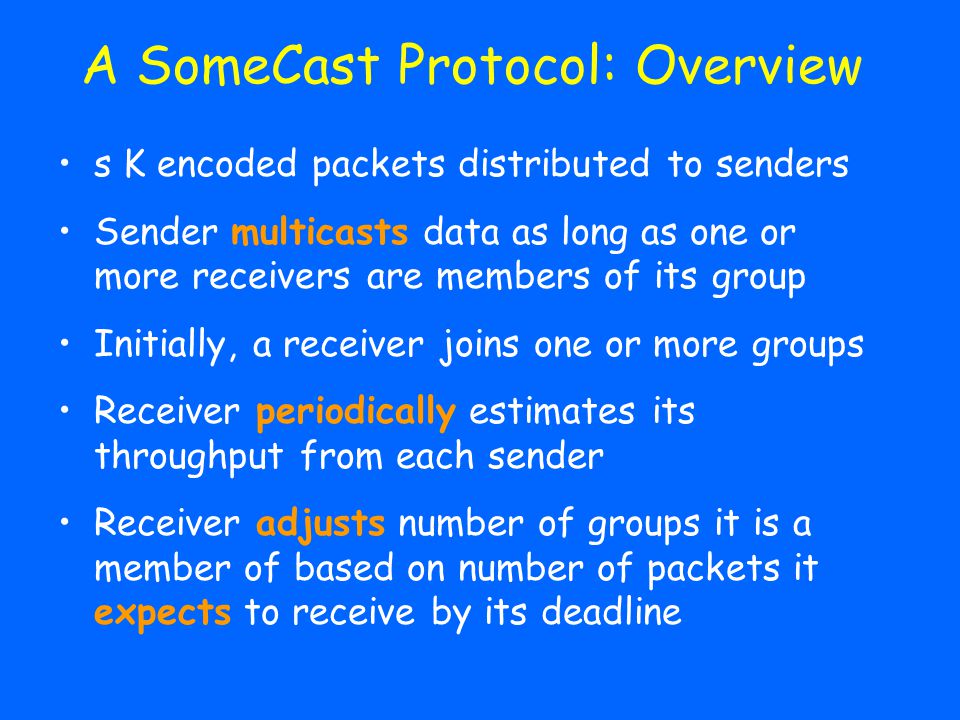 A SomeCast Protocol: Overview

• s K encoded packets distributed to senders

• Sender multicasts data as long as one or more receivers are members of its group

• Initially, a receiver joins one or more groups

• Receiver periodically estimates its throughput from each sender

• Receiver adjusts number of groups it is a member of based on number of packets it expects to receive by its deadline